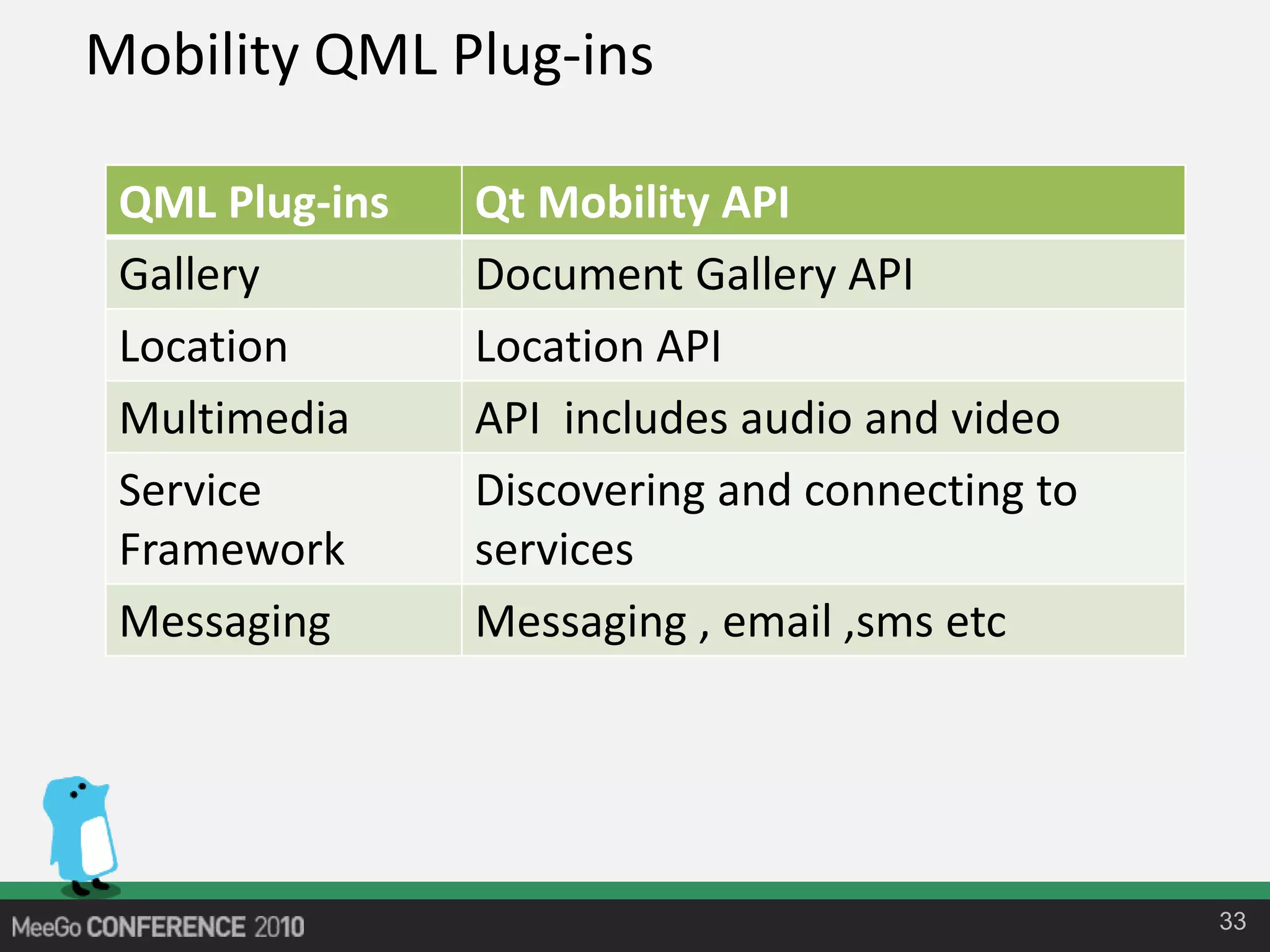 Mobility QML Plug-ins

| QML Plug-ins | Qt Mobility API |
|---|---|
| Gallery | Document Gallery API |
| Location | Location API |
| Multimedia | API  includes audio and video |
| Service Framework | Discovering and connecting to services |
| Messaging | Messaging , email ,sms etc |

MeeGo CONFERENCE 2010

33